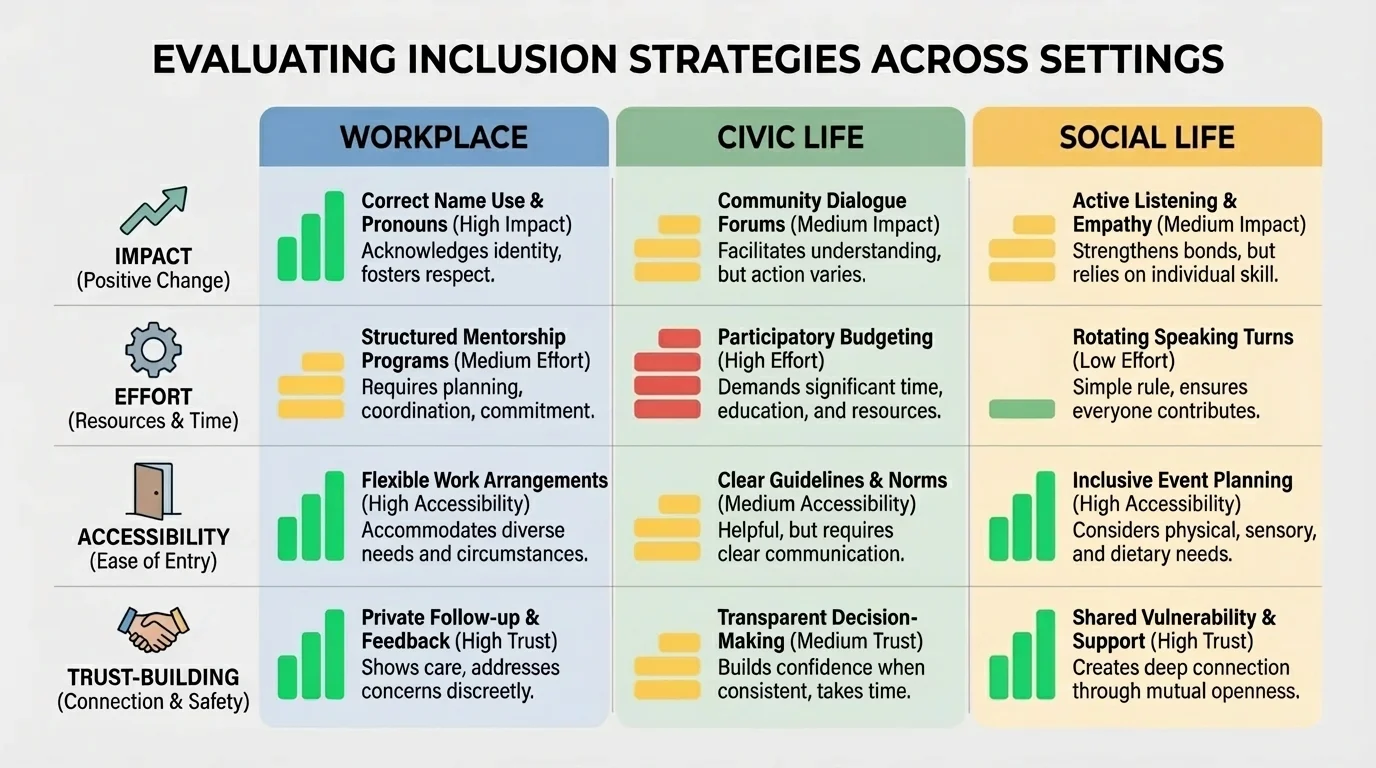 EVALUATING INCLUSION STRATEGIES ACROSS SETTINGS

| | WORKPLACE | CIVIC LIFE | SOCIAL LIFE |
|---|---|---|---|
| IMPACT (Positive Change) | Correct Name Use & Pronouns (High Impact) Acknowledges identity, fosters respect. | Community Dialogue Forums (Medium Impact) Facilitates understanding, but action varies. | Active Listening & Empathy (Medium Impact) Strengthens bonds, but relies on individual skill. |
| EFFORT (Resources & Time) | Structured Mentorship Programs (Medium Effort) Requires planning, coordination, commitment. | Participatory Budgeting (High Effort) Demands significant time, education, and resources. | Rotating Speaking Turns (Low Effort) Simple rule, ensures everyone contributes. |
| ACCESSIBILITY (Ease of Entry) | Flexible Work Arrangements (High Accessibility) Accommodates diverse needs and circumstances. | Clear Guidelines & Norms (Medium Accessibility) Helpful, but requires clear communication. | Inclusive Event Planning (High Accessibility) Considers physical, sensory, and dietary needs. |
| TRUST-BUILDING (Connection & Safety) | Private Follow-up & Feedback (High Trust) Shows care, addresses concerns discreetly. | Transparent Decision-Making (Medium Trust) Builds confidence when consistent, takes time. | Shared Vulnerability & Support (High Trust) Creates deep connection through mutual openness. |